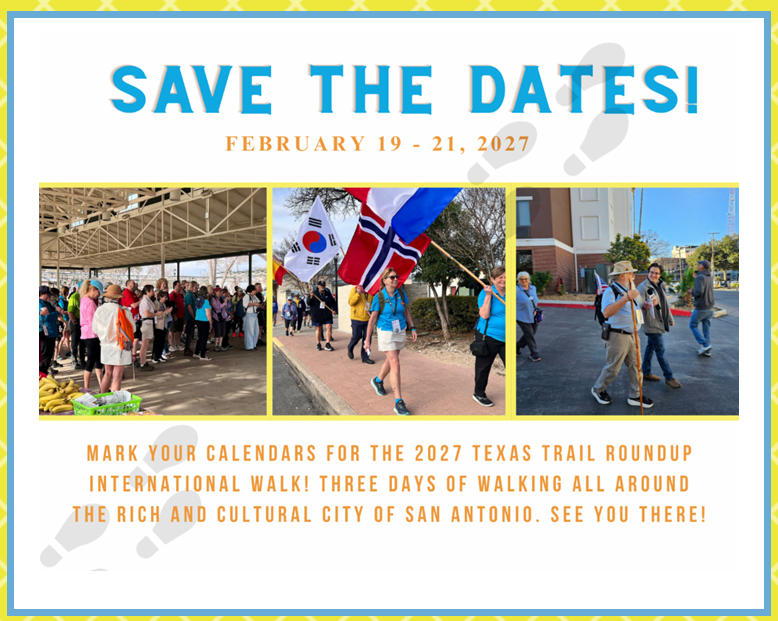 SAVE THE DATES!

FEBRUARY 19 - 21, 2027

MARK YOUR CALENDARS FOR THE 2027 TEXAS TRAIL ROUNDUP INTERNATIONAL WALK! THREE DAYS OF WALKING ALL AROUND THE RICH AND CULTURAL CITY OF SAN ANTONIO. SEE YOU THERE!